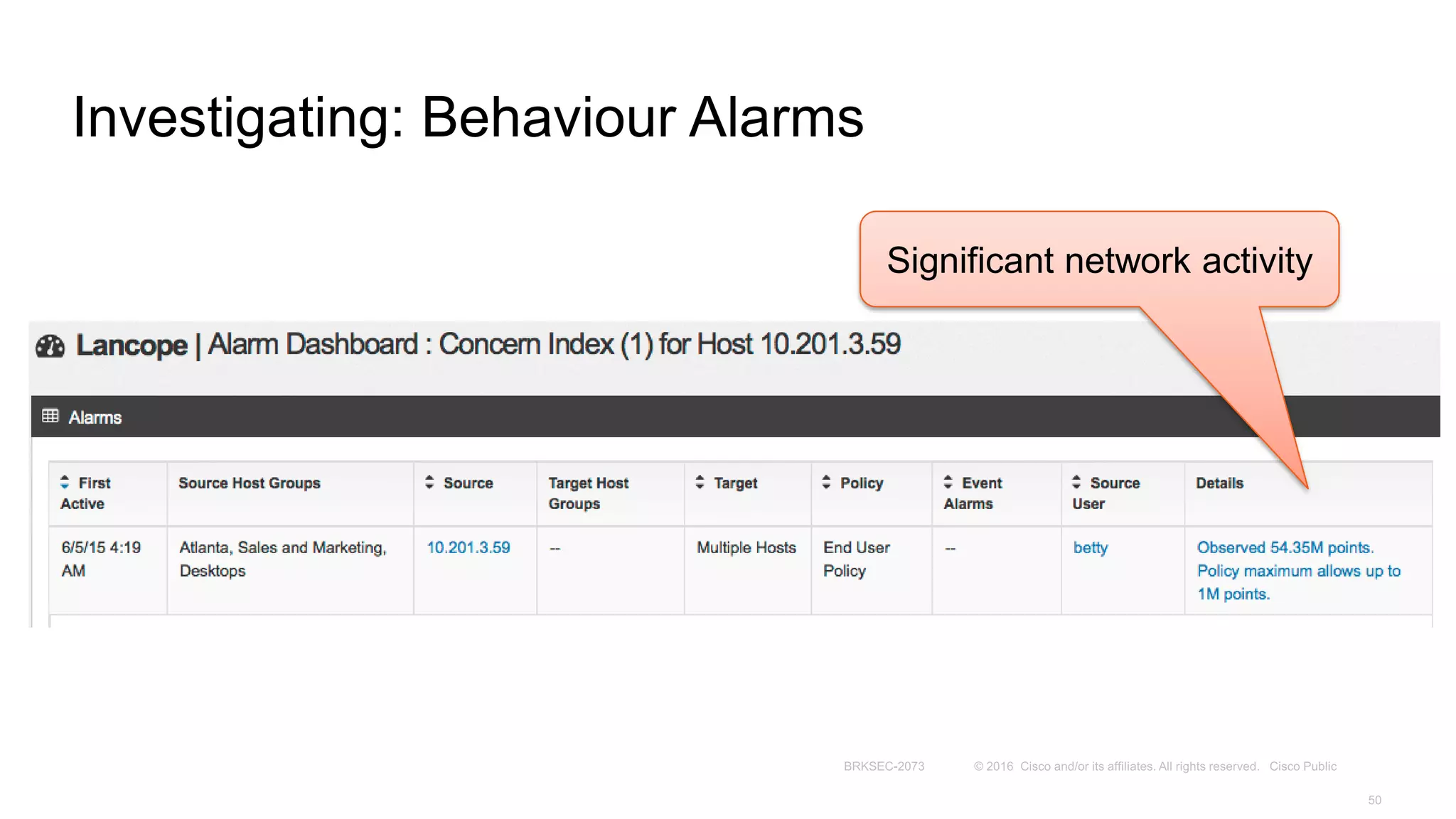 Investigating: Behaviour Alarms

Significant network activity

Lancope | Alarm Dashboard : Concern Index (1) for Host 10.201.3.59

Alarms

| First Active | Source Host Groups | Source | Target Host Groups | Target | Policy | Event Alarms | Source User | Details |
|---|---|---|---|---|---|---|---|---|
| 6/5/15 4:19 AM | Atlanta, Sales and Marketing, Desktops | 10.201.3.59 | -- | Multiple Hosts | End User Policy | -- | betty | Observed 54.35M points. Policy maximum allows up to 1M points. |

BRKSEC-2073 © 2016 Cisco and/or its affiliates. All rights reserved. Cisco Public

50